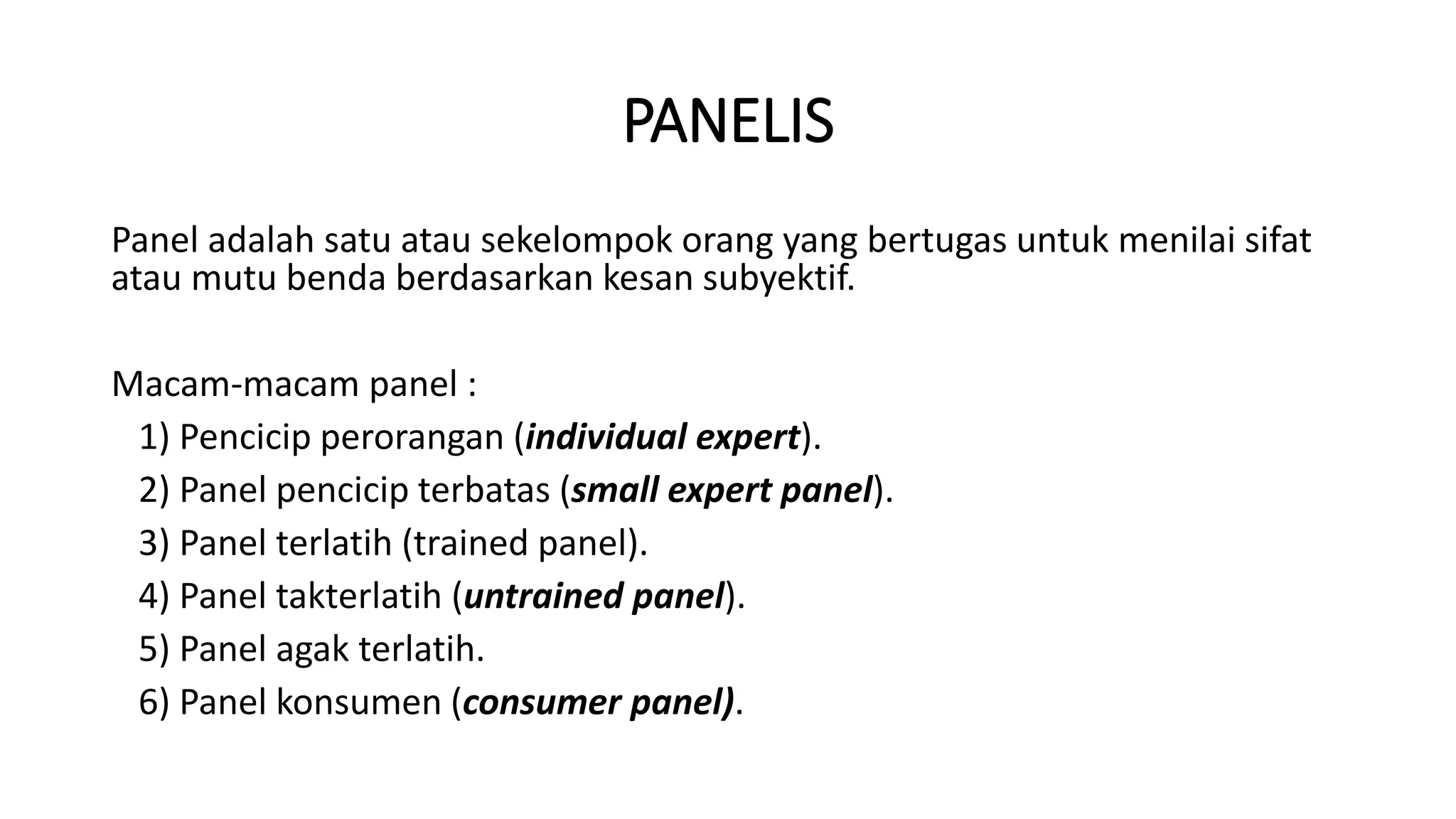 PANELIS

Panel adalah satu atau sekelompok orang yang bertugas untuk menilai sifat atau mutu benda berdasarkan kesan subyektif.

Macam-macam panel :
1) Pencicip perorangan (individual expert).
2) Panel pencicip terbatas (small expert panel).
3) Panel terlatih (trained panel).
4) Panel takterlatih (untrained panel).
5) Panel agak terlatih.
6) Panel konsumen (consumer panel).